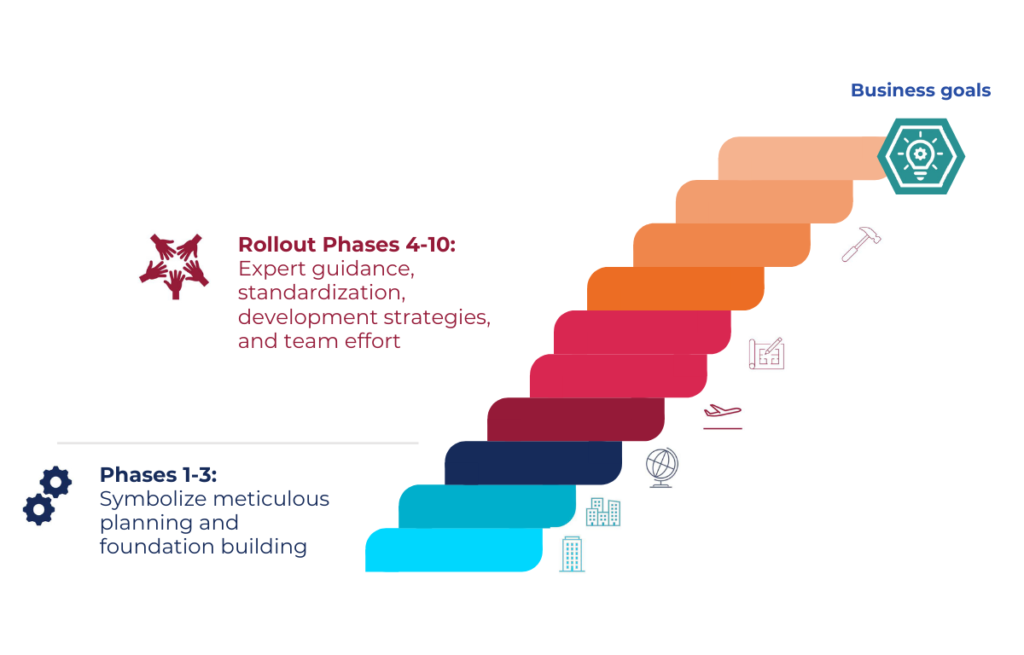 Business goals

Rollout Phases 4-10:
Expert guidance, standardization, development strategies, and team effort

Phases 1-3:
Symbolize meticulous planning and foundation building